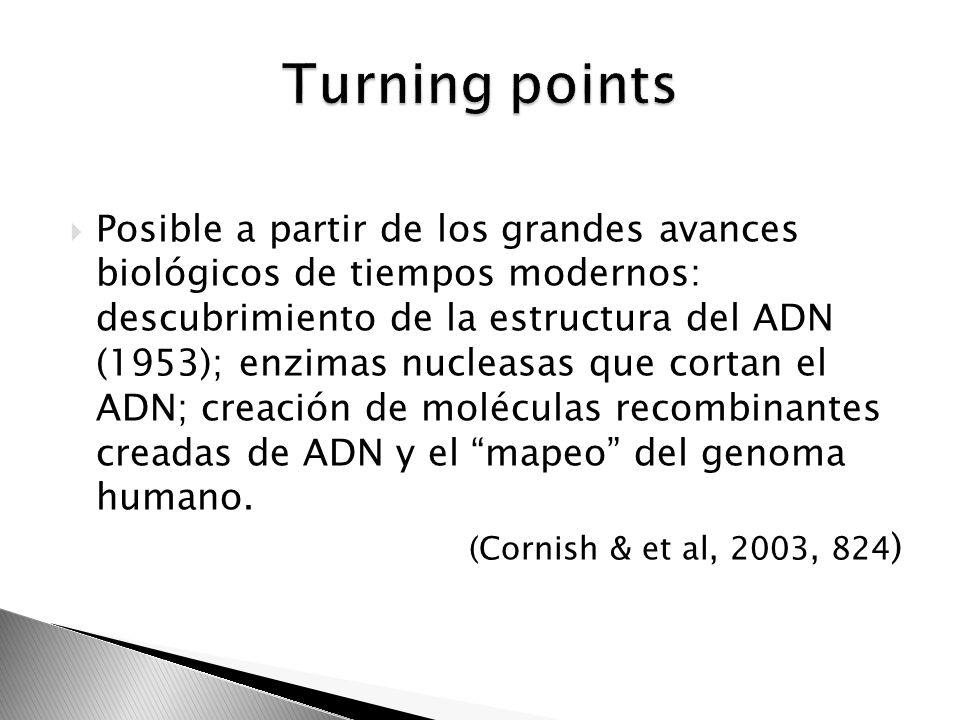 Turning points

Posible a partir de los grandes avances biológicos de tiempos modernos: descubrimiento de la estructura del ADN (1953); enzimas nucleasas que cortan el ADN; creación de moléculas recombinantes creadas de ADN y el “mapeo” del genoma humano.

(Cornish & et al, 2003, 824)